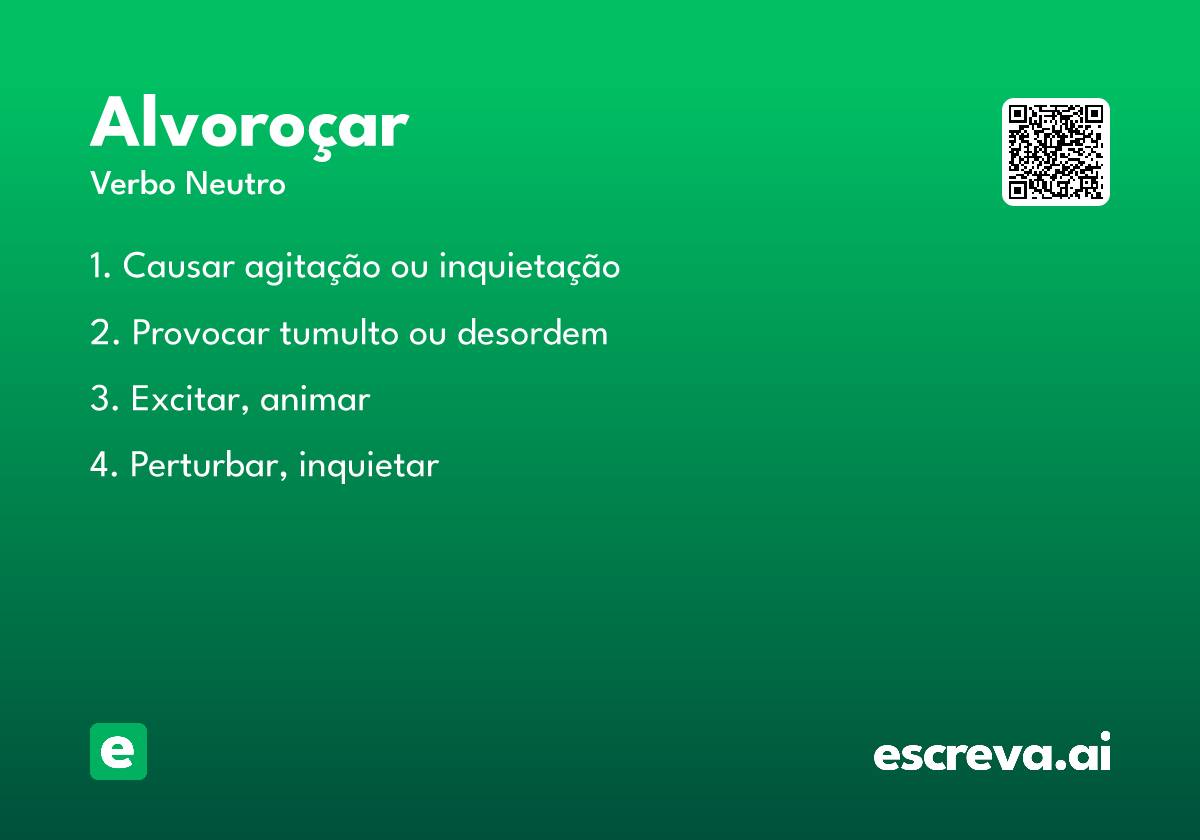 Alvoroçar
Verbo Neutro

1. Causar agitação ou inquietação

2. Provocar tumulto ou desordem

3. Excitar, animar

4. Perturbar, inquietar

e

escreva.ai